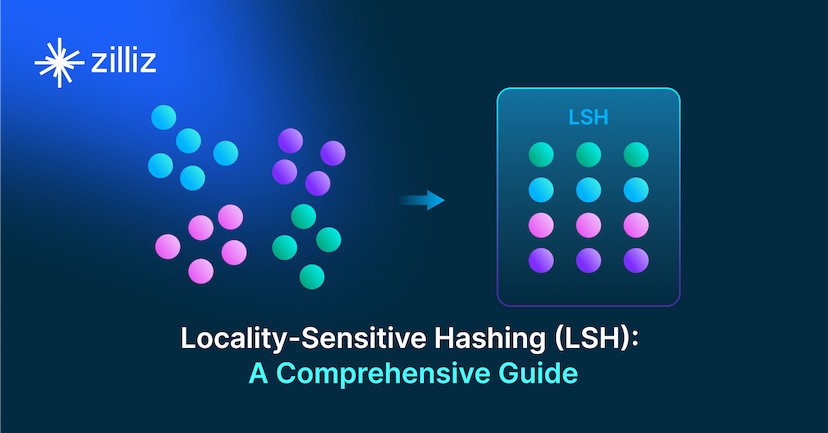 zilliz

LSH

Locality-Sensitive Hashing (LSH):
A Comprehensive Guide